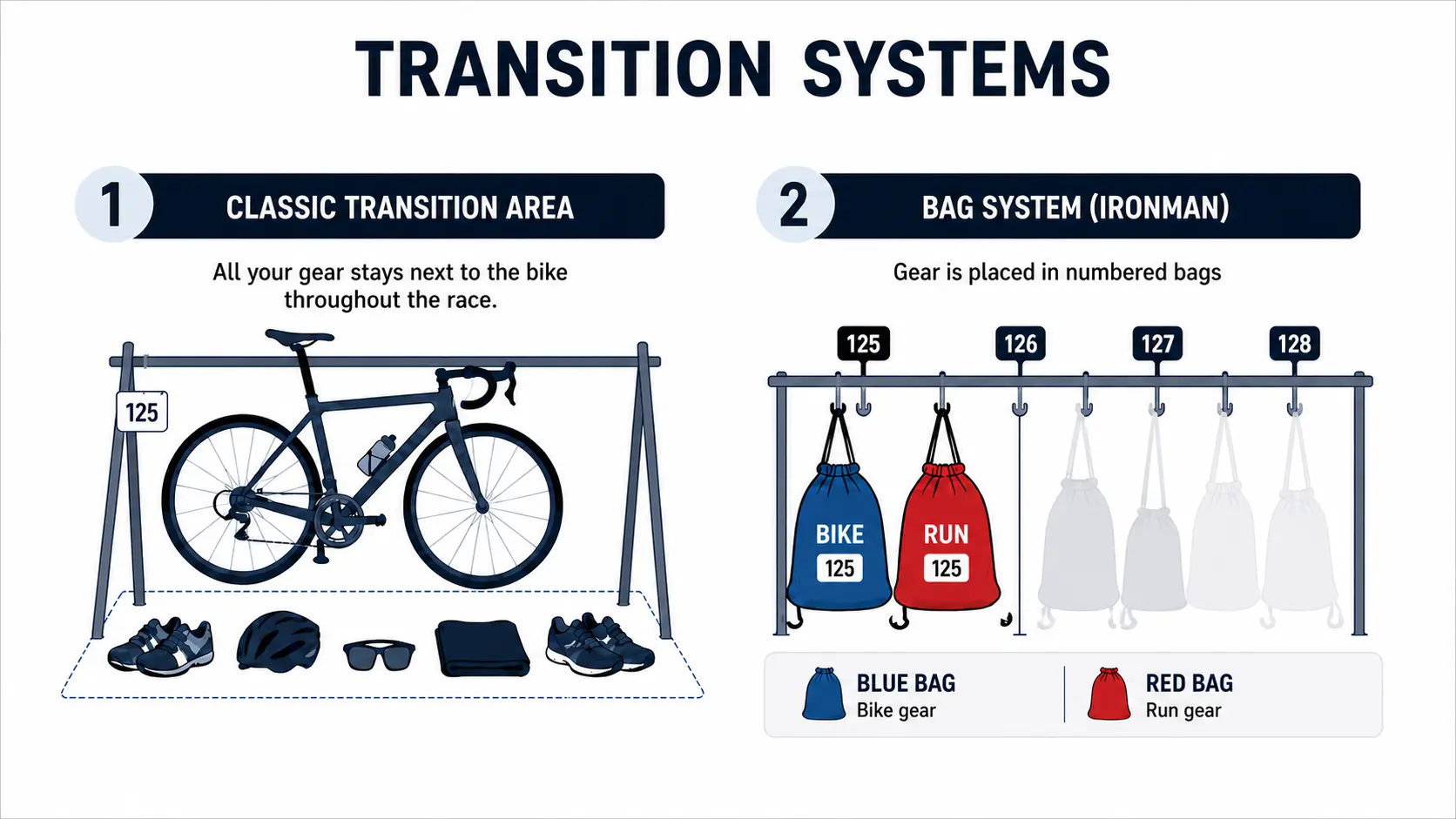 TRANSITION SYSTEMS

1 CLASSIC TRANSITION AREA

All your gear stays next to the bike throughout the race.

125

2 BAG SYSTEM (IRONMAN)

Gear is placed in numbered bags

125 126 127 128

BIKE 125

RUN 125

BLUE BAG
Bike gear

RED BAG
Run gear